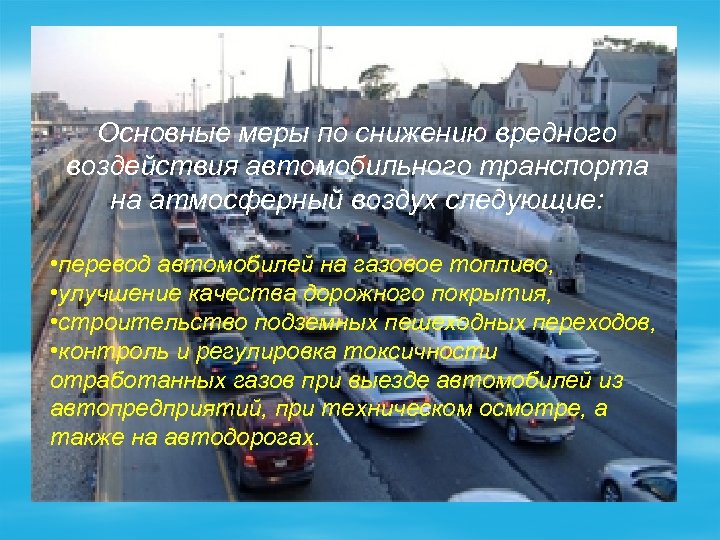 Основные меры по снижению вредного воздействия автомобильного транспорта на атмосферный воздух следующие:

•перевод автомобилей на газовое топливо,
•улучшение качества дорожного покрытия,
•строительство подземных пешеходных переходов,
•контроль и регулировка токсичности отработанных газов при выезде автомобилей из автопредприятий, при техническом осмотре, а также на автодорогах.